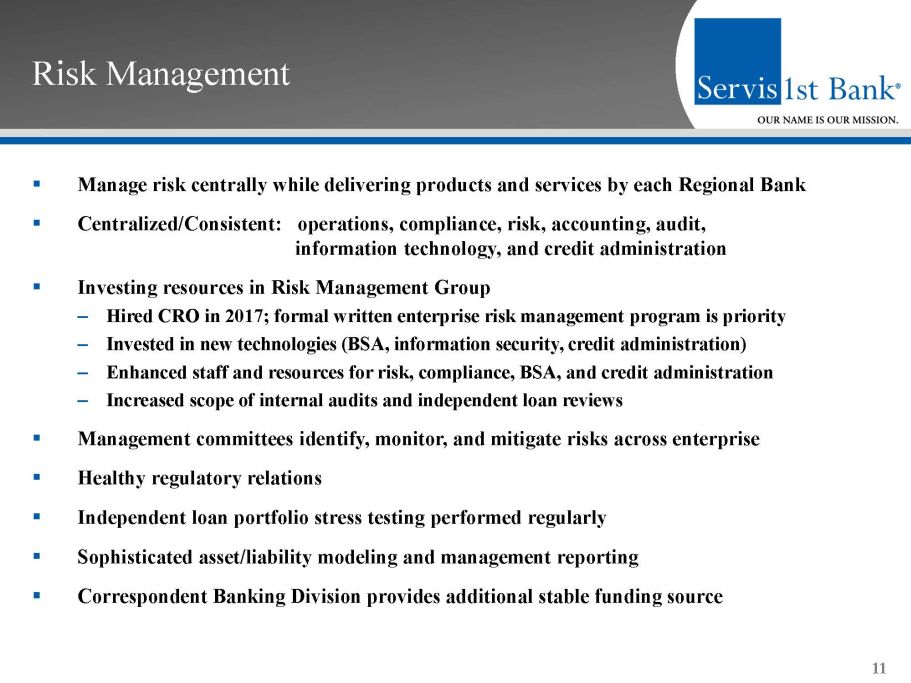 Risk Management

Servis1st Bank®
OUR NAME IS OUR MISSION.

▪ Manage risk centrally while delivering products and services by each Regional Bank

▪ Centralized/Consistent: operations, compliance, risk, accounting, audit, information technology, and credit administration

▪ Investing resources in Risk Management Group
– Hired CRO in 2017; formal written enterprise risk management program is priority
– Invested in new technologies (BSA, information security, credit administration)
– Enhanced staff and resources for risk, compliance, BSA, and credit administration
– Increased scope of internal audits and independent loan reviews

▪ Management committees identify, monitor, and mitigate risks across enterprise

▪ Healthy regulatory relations

▪ Independent loan portfolio stress testing performed regularly

▪ Sophisticated asset/liability modeling and management reporting

▪ Correspondent Banking Division provides additional stable funding source

11